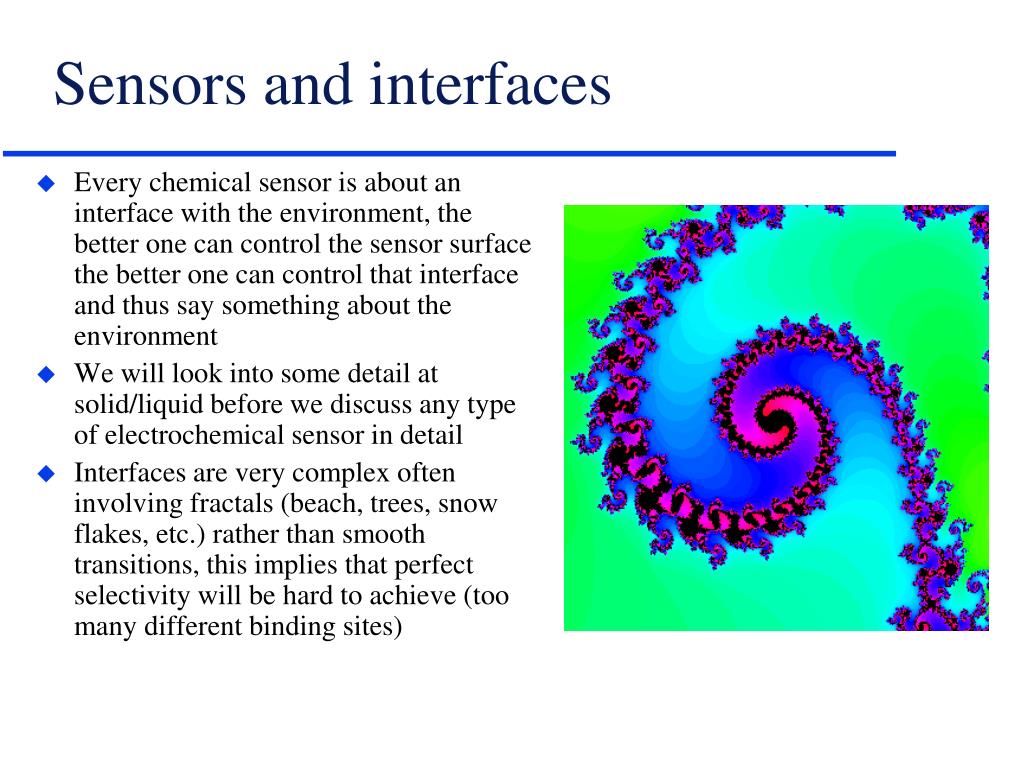 Sensors and interfaces

◆ Every chemical sensor is about an interface with the environment, the better one can control the sensor surface the better one can control that interface and thus say something about the environment

◆ We will look into some detail at solid/liquid before we discuss any type of electrochemical sensor in detail

◆ Interfaces are very complex often involving fractals (beach, trees, snow flakes, etc.) rather than smooth transitions, this implies that perfect selectivity will be hard to achieve (too many different binding sites)